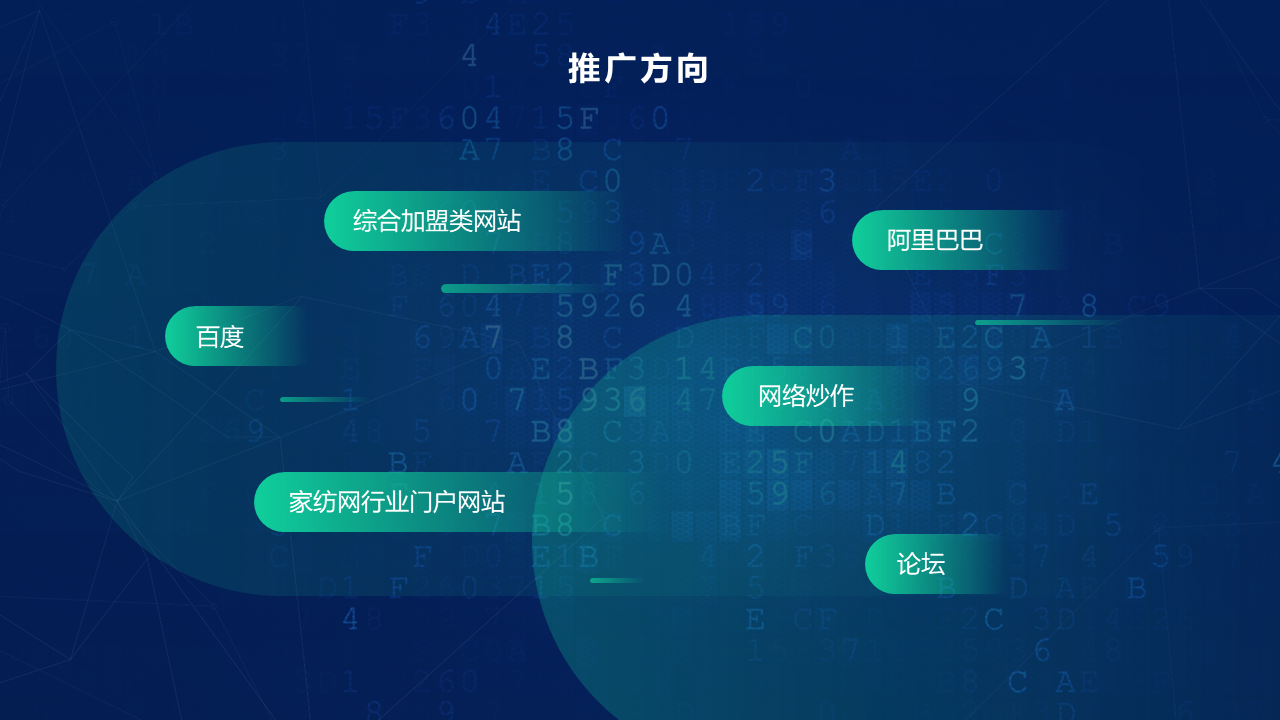 推广方向

综合加盟类网站

阿里巴巴

百度

网络炒作

家纺网行业门户网站

论坛